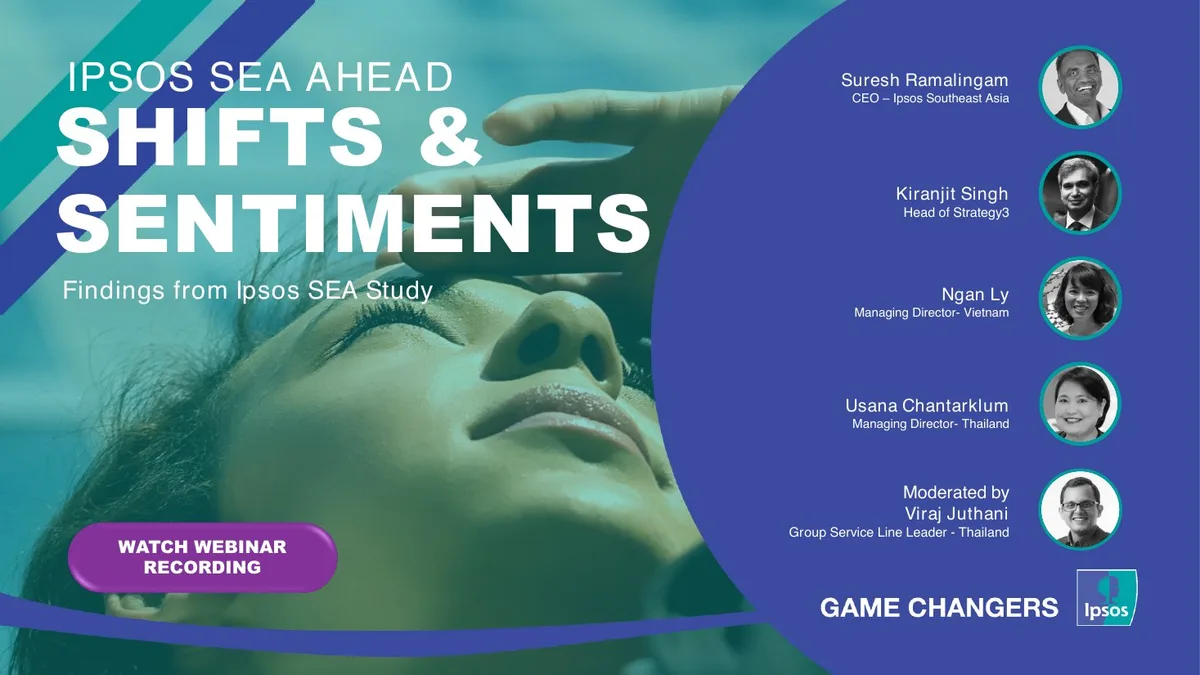 IPSOS SEA AHEAD
SHIFTS & SENTIMENTS

Findings from Ipsos SEA Study

WATCH WEBINAR RECORDING

Suresh Ramalingam
CEO – Ipsos Southeast Asia

Kiranjit Singh
Head of Strategy3

Ngan Ly
Managing Director- Vietnam

Usana Chantarklum
Managing Director- Thailand

Moderated by
Viraj Juthani
Group Service Line Leader - Thailand

GAME CHANGERS

Ipsos